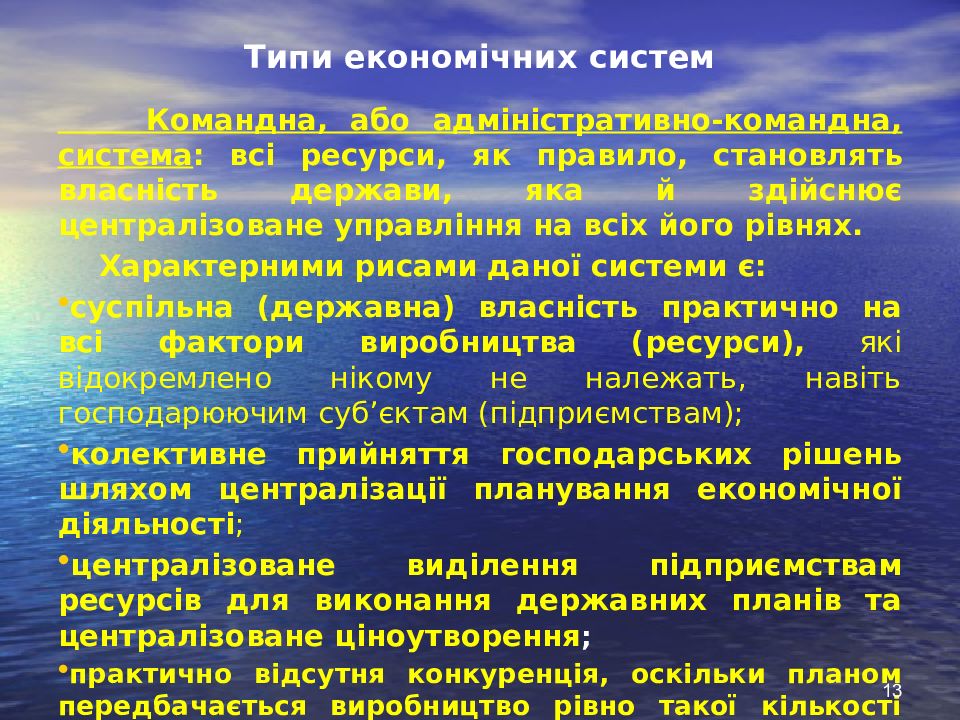 Типи економічних систем

Командна, або адміністративно-командна, система: всі ресурси, як правило, становлять власність держави, яка й здійснює централізоване управління на всіх його рівнях.

Характерними рисами даної системи є:

•суспільна (державна) власність практично на всі фактори виробництва (ресурси), які відокремлено нікому не належать, навіть господарюючим суб'єктам (підприємствам);

•колективне прийняття господарських рішень шляхом централізації планування економічної діяльності;

•централізоване виділення підприємствам ресурсів для виконання державних планів та централізоване ціноутворення;

•практично відсутня конкуренція, оскільки планом передбачається виробництво рівно такої кількості

13